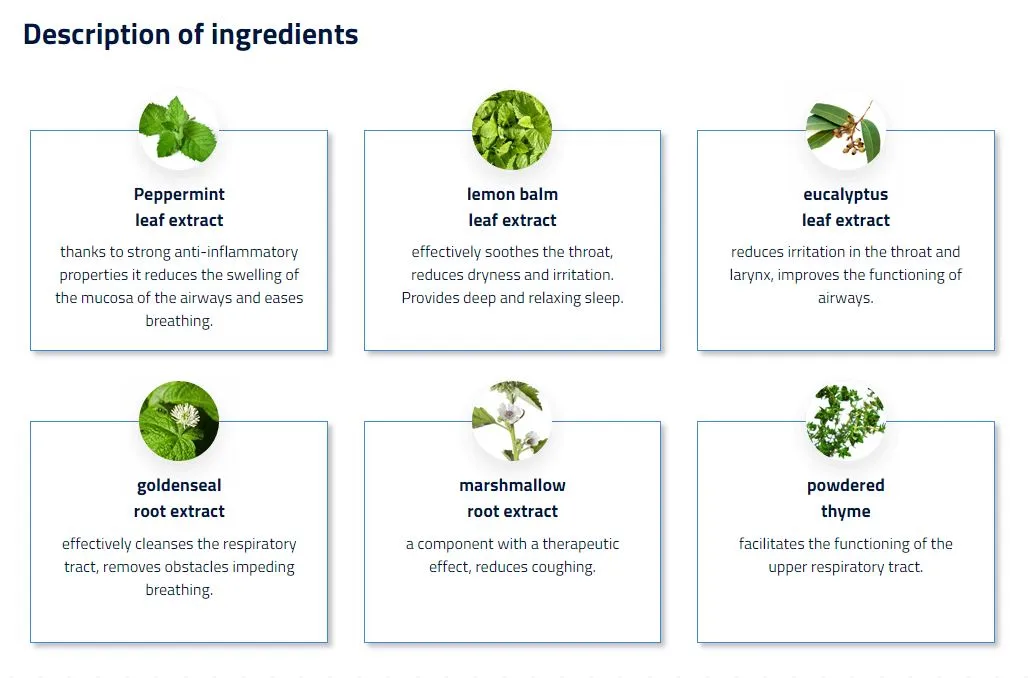 Description of ingredients

Peppermint
leaf extract

thanks to strong anti-inflammatory properties it reduces the swelling of the mucosa of the airways and eases breathing.

lemon balm
leaf extract

effectively soothes the throat, reduces dryness and irritation. Provides deep and relaxing sleep.

eucalyptus
leaf extract

reduces irritation in the throat and larynx, improves the functioning of airways.

goldenseal
root extract

effectively cleanses the respiratory tract, removes obstacles impeding breathing.

marshmallow
root extract

a component with a therapeutic effect, reduces coughing.

powdered
thyme

facilitates the functioning of the upper respiratory tract.